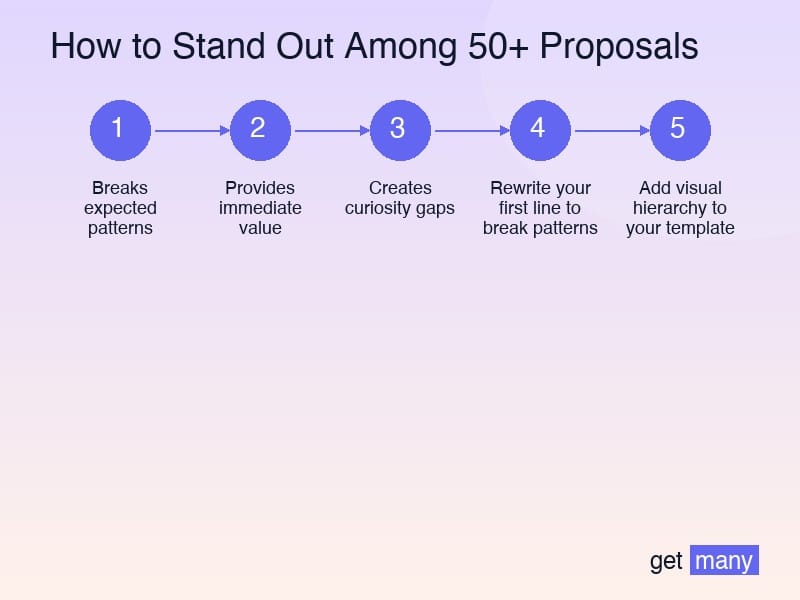 How to Stand Out Among 50+ Proposals

1

Breaks expected patterns

2

Provides immediate value

3

Creates curiosity gaps

4

Rewrite your first line to break patterns

5

Add visual hierarchy to your template

get many